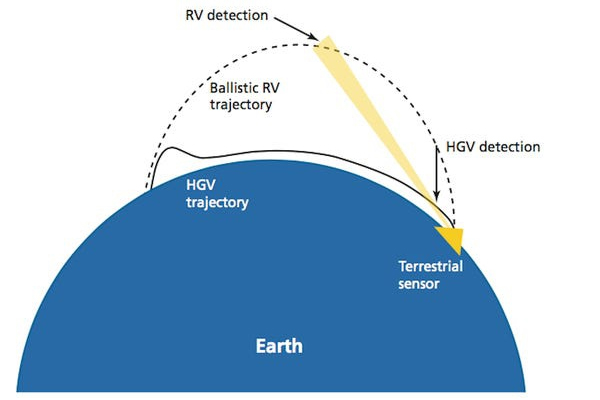 RV detection

Ballistic RV trajectory

HGV detection

HGV trajectory

Terrestrial sensor

Earth